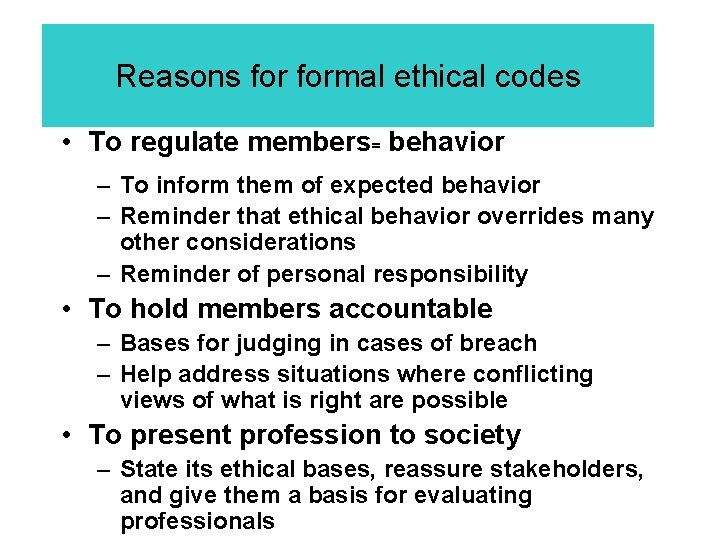 Reasons for formal ethical codes

• To regulate members= behavior
– To inform them of expected behavior
– Reminder that ethical behavior overrides many other considerations
– Reminder of personal responsibility

• To hold members accountable
– Bases for judging in cases of breach
– Help address situations where conflicting views of what is right are possible

• To present profession to society
– State its ethical bases, reassure stakeholders, and give them a basis for evaluating professionals